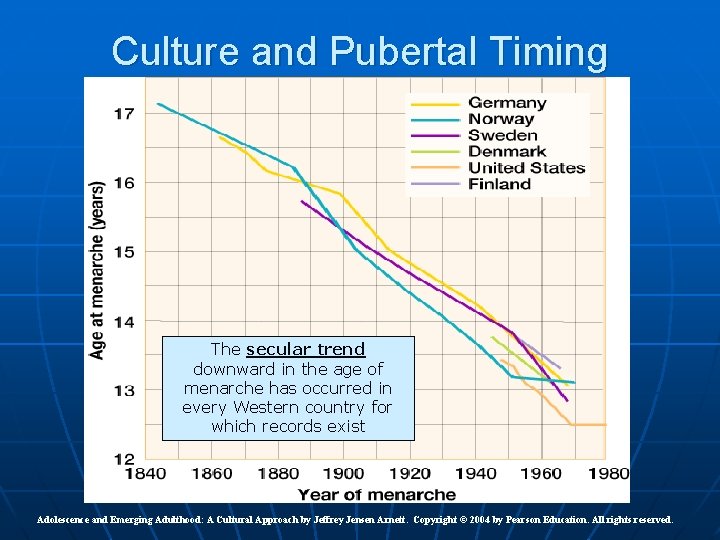 Culture and Pubertal Timing

Germany
Norway
Sweden
Denmark
United States
Finland

Age at menarche (years)

17
16
15
14
13
12

The secular trend downward in the age of menarche has occurred in every Western country for which records exist

1840 1860 1880 1900 1920 1940 1960 1980

Year of menarche

Adolescence and Emerging Adulthood: A Cultural Approach by Jeffrey Jensen Arnett. Copyright © 2004 by Pearson Education. All rights reserved.